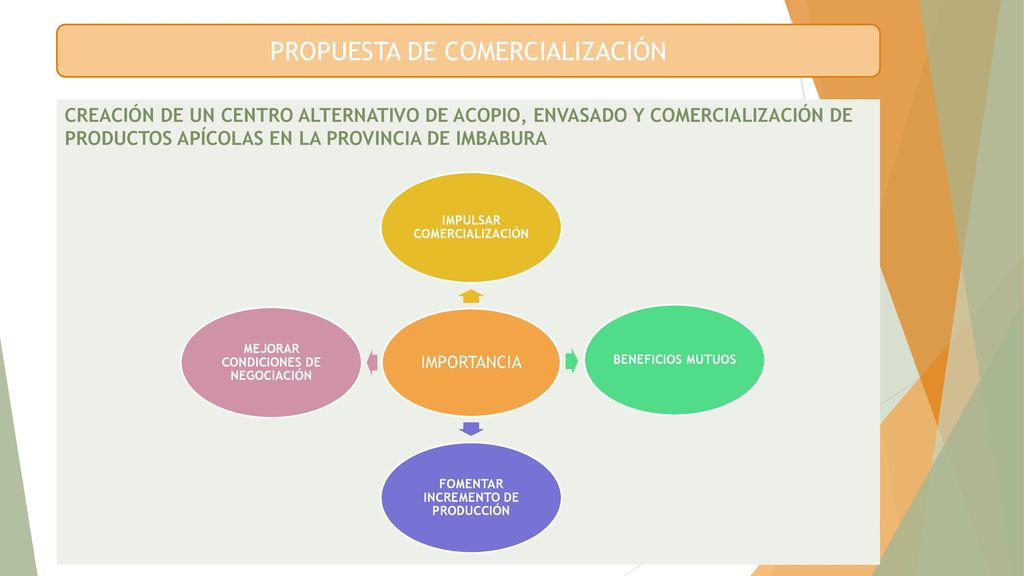 PROPUESTA DE COMERCIALIZACIÓN

CREACIÓN DE UN CENTRO ALTERNATIVO DE ACOPIO, ENVASADO Y COMERCIALIZACIÓN DE PRODUCTOS APÍCOLAS EN LA PROVINCIA DE IMBABURA

IMPULSAR COMERCIALIZACIÓN

MEJORAR CONDICIONES DE NEGOCIACIÓN

IMPORTANCIA

BENEFICIOS MUTUOS

FOMENTAR INCREMENTO DE PRODUCCIÓN